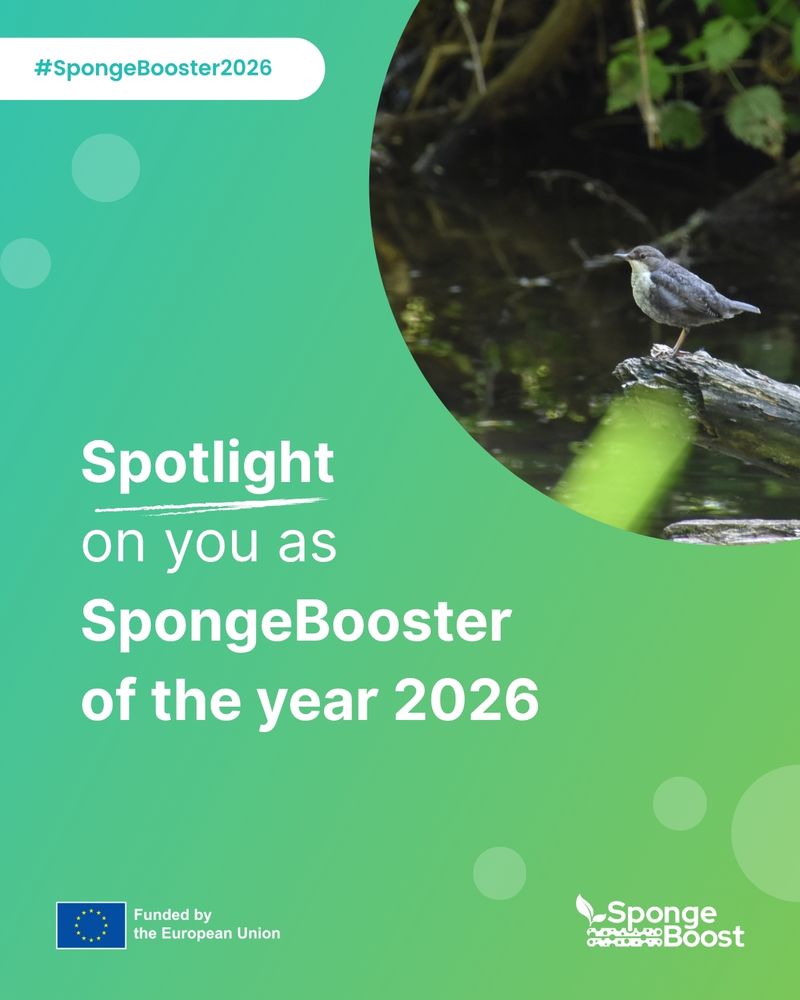 #SpongeBooster2026

Spotlight on you as SpongeBooster of the year 2026

Funded by the European Union

Sponge Boost